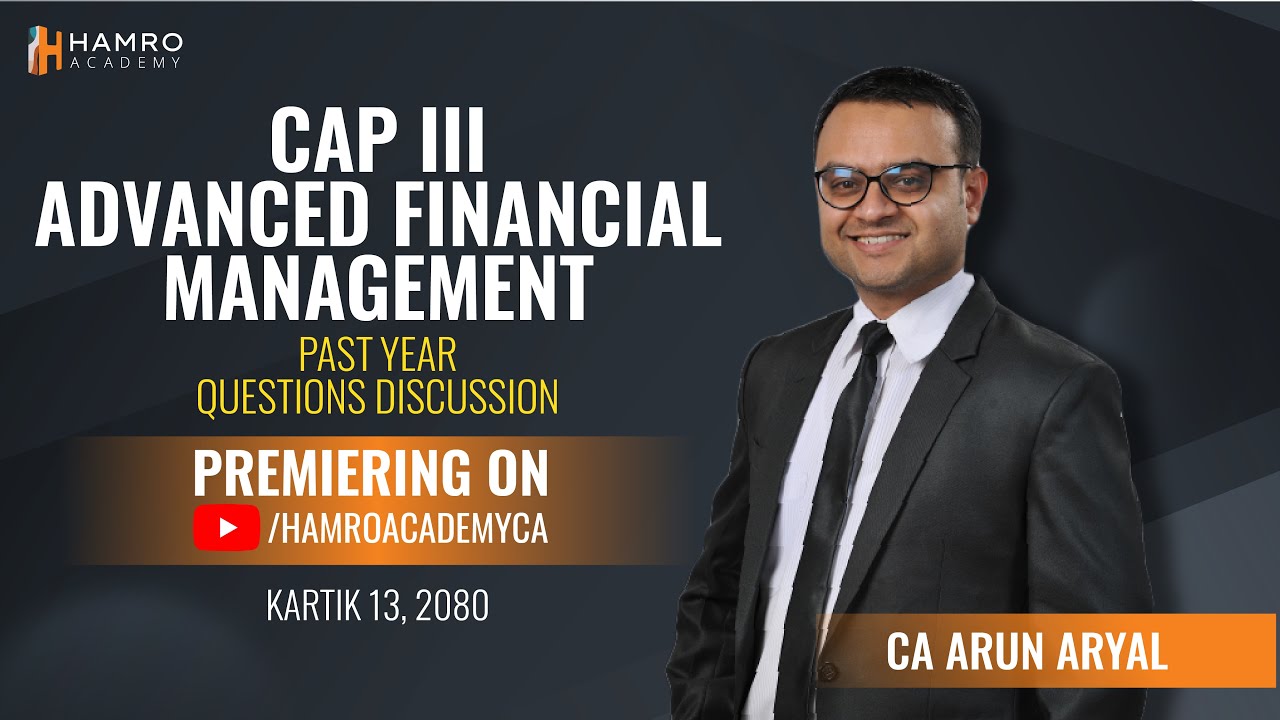 HAMRO ACADEMY

CAP III
ADVANCED FINANCIAL MANAGEMENT

PAST YEAR
QUESTIONS DISCUSSION

PREMIERING ON
/HAMROACADEMYCA

KARTIK 13, 2080

CA ARUN ARYAL